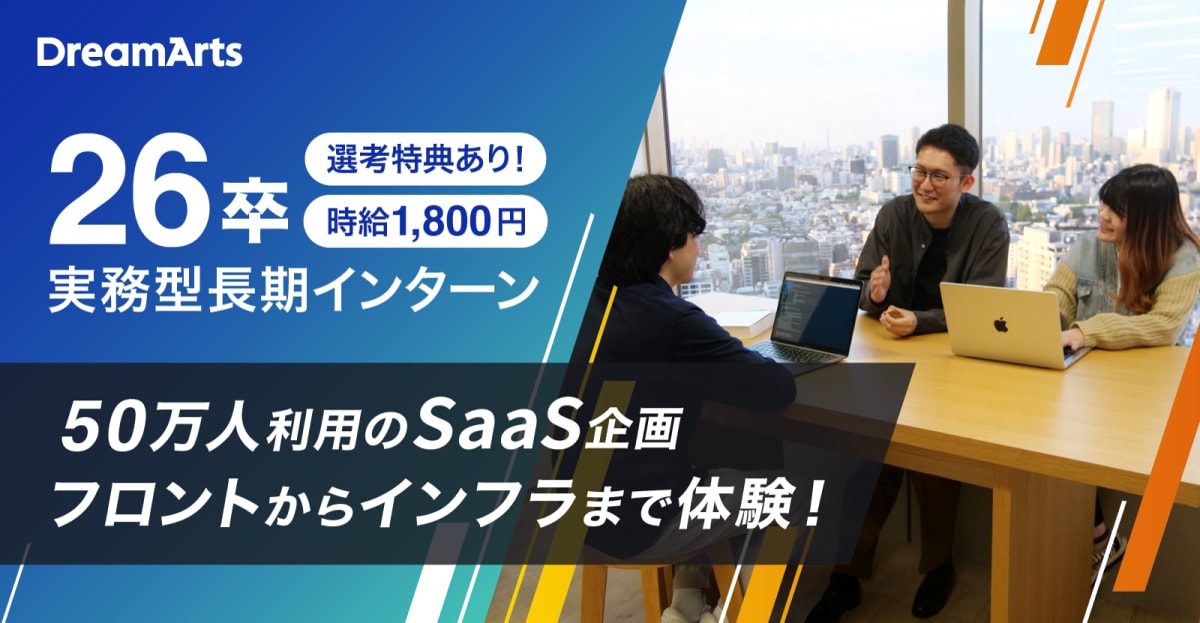 DreamArts

26卒

選考特典あり!

時給1,800円

実務型長期インターン

50万人利用のSaaS企画
フロントからインフラまで体験!